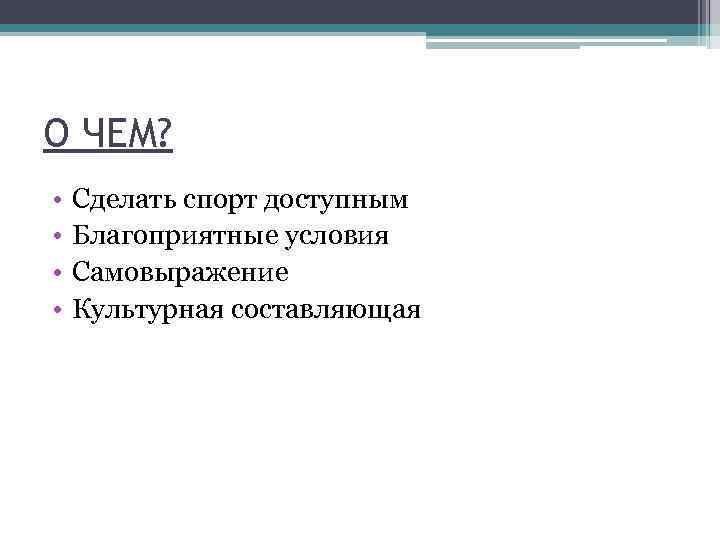 О ЧЕМ?

• Сделать спорт доступным
• Благоприятные условия
• Самовыражение
• Культурная составляющая